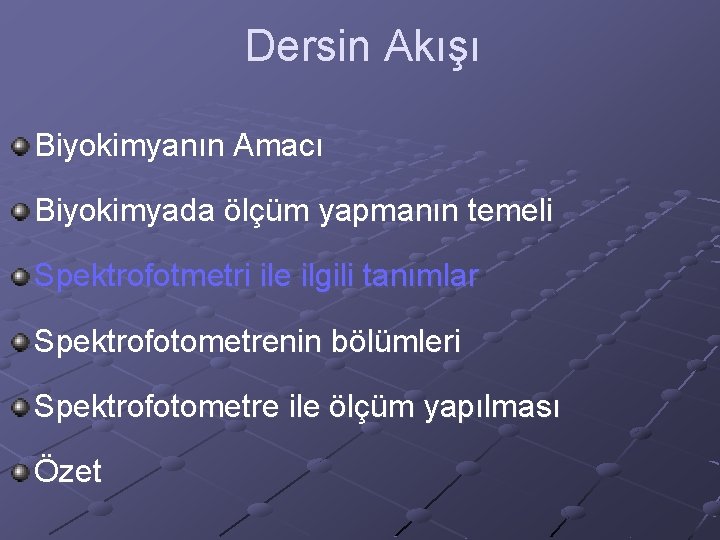 Dersin Akışı

Biyokimyanın Amacı

Biyokimyada ölçüm yapmanın temeli

Spektrofotmetri ile ilgili tanımlar

Spektrofotometrenin bölümleri

Spektrofotometre ile ölçüm yapılması

Özet